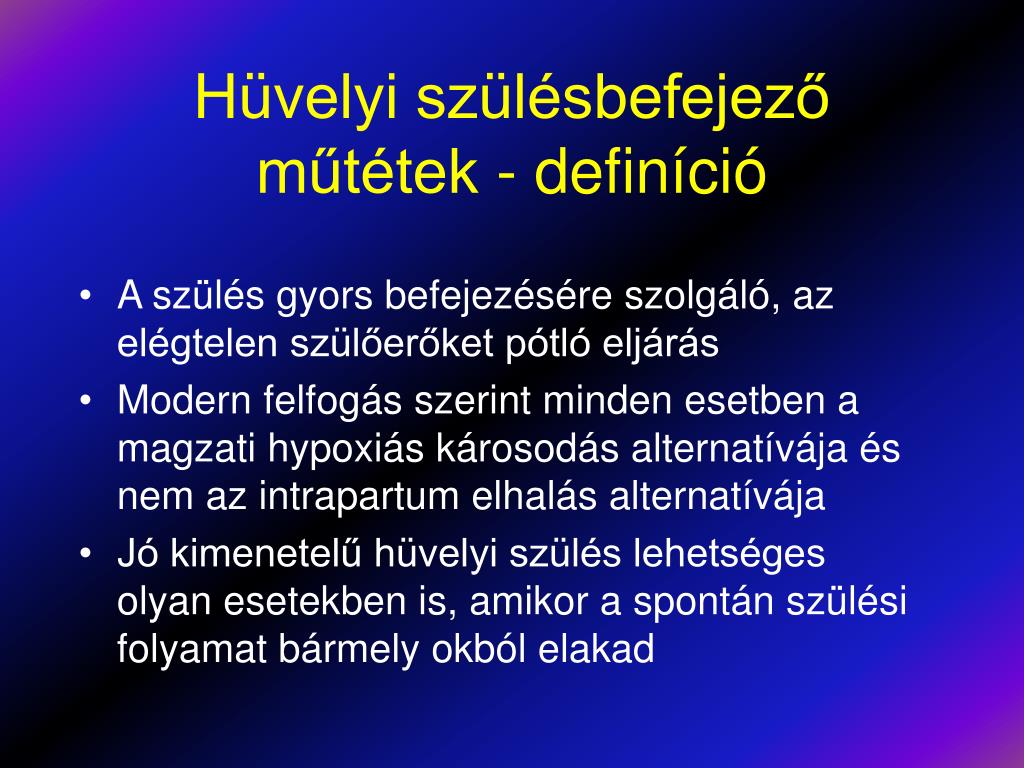 Hüvelyi szülésbefejező műtétek - definíció

• A szülés gyors befejezésére szolgáló, az elégtelen szülőerőket pótló eljárás
• Modern felfogás szerint minden esetben a magzati hypoxiás károsodás alternatívája és nem az intrapartum elhalás alternatívája
• Jó kimenetelű hüvelyi szülés lehetséges olyan esetekben is, amikor a spontán szülési folyamat bármely okból elakad